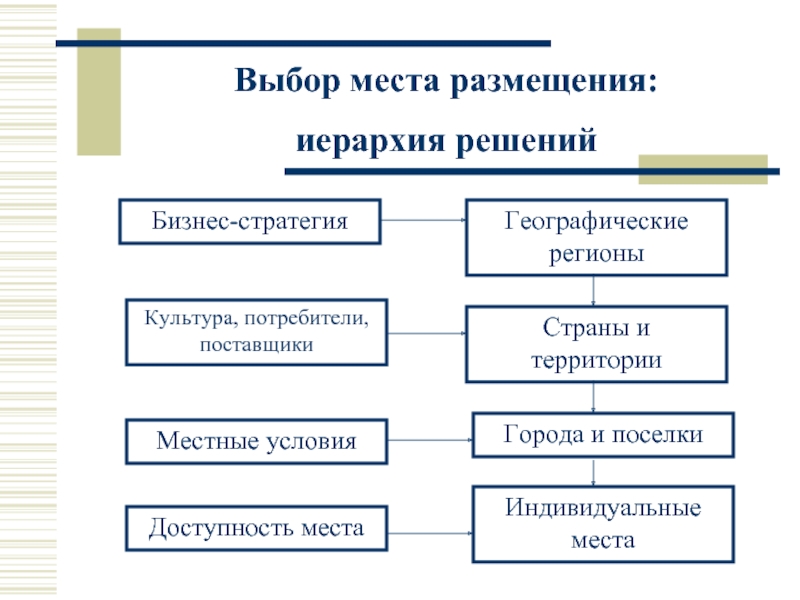 Выбор места размещения:

иерархия решений

Бизнес-стратегия

Географические регионы

Культура, потребители, поставщики

Страны и территории

Местные условия

Города и поселки

Доступность места

Индивидуальные места